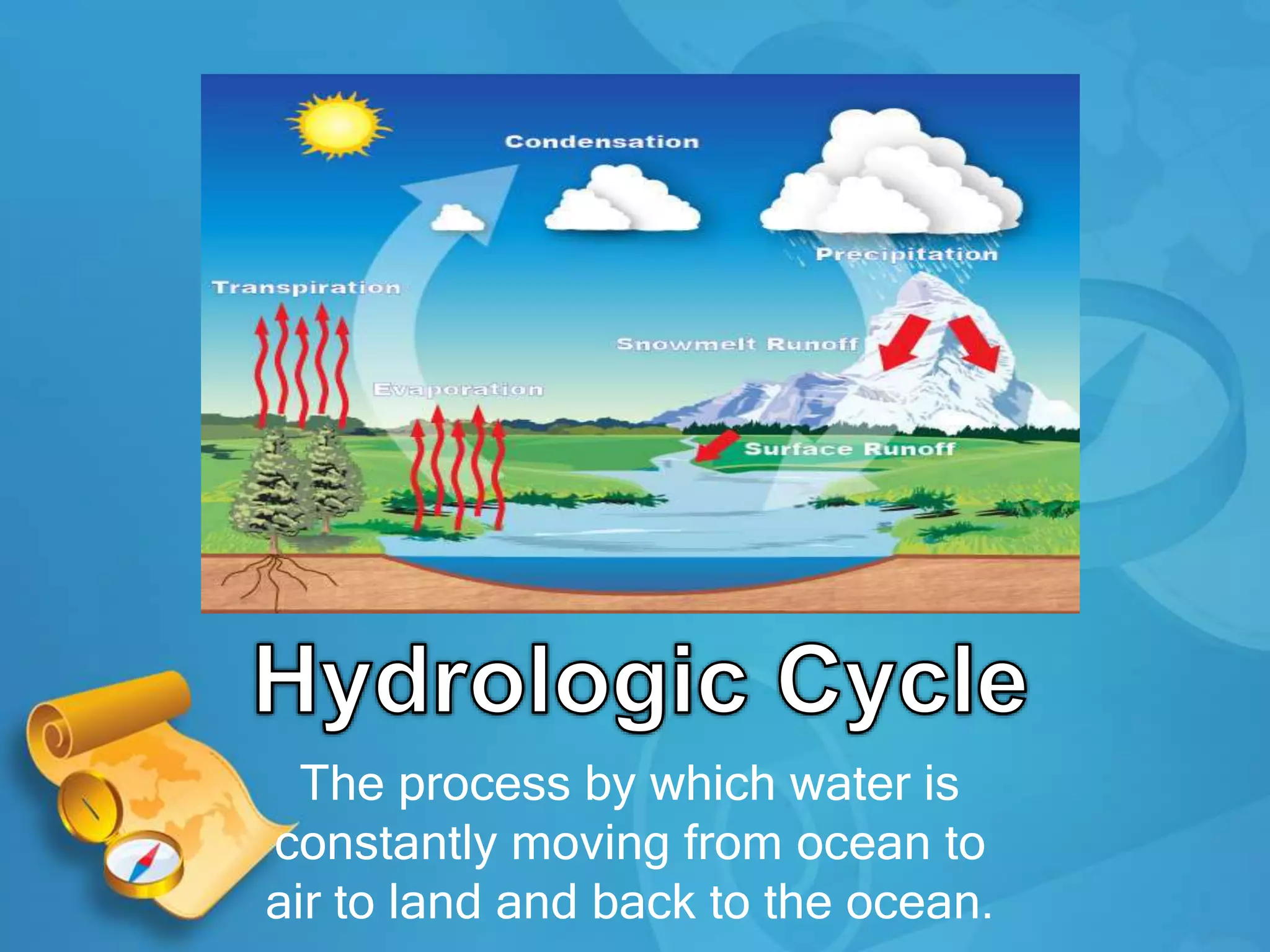 Condensation

Precipitation

Transpiration

Snowmelt Runoff

Evaporation

Surface Runoff

Hydrologic Cycle

The process by which water is constantly moving from ocean to air to land and back to the ocean.